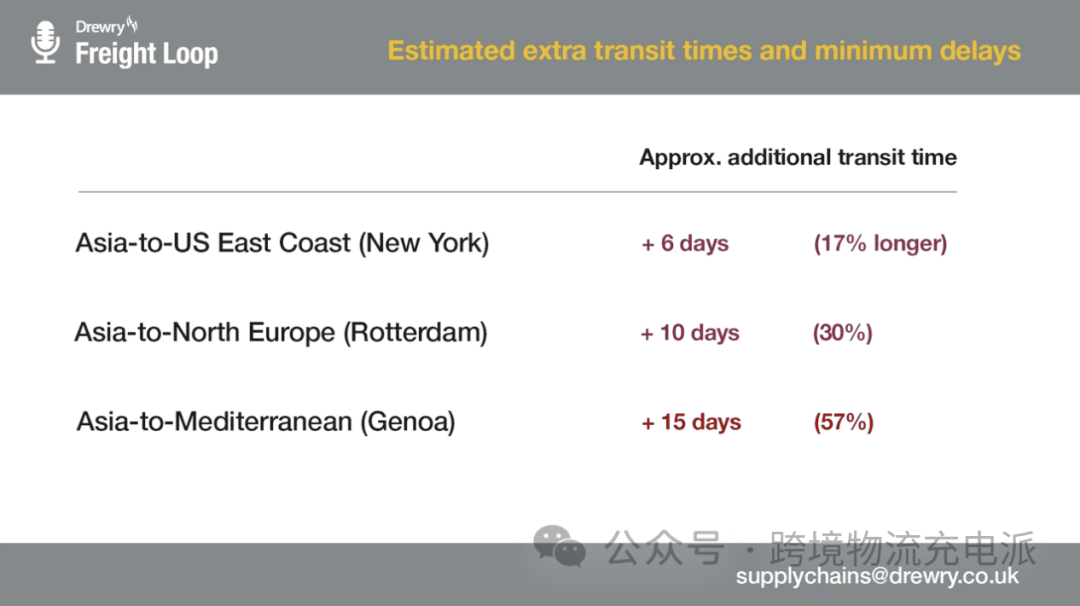 Drewry
Freight Loop

Estimated extra transit times and minimum delays

| | Approx. additional transit time | |
|---|---|---|
| Asia-to-US East Coast (New York) | + 6 days | (17% longer) |
| Asia-to-North Europe (Rotterdam) | + 10 days | (30%) |
| Asia-to-Mediterranean (Genoa) | + 15 days | (57%) |

公众号 · 跨境物流充电派

supplychains@drewry.co.uk